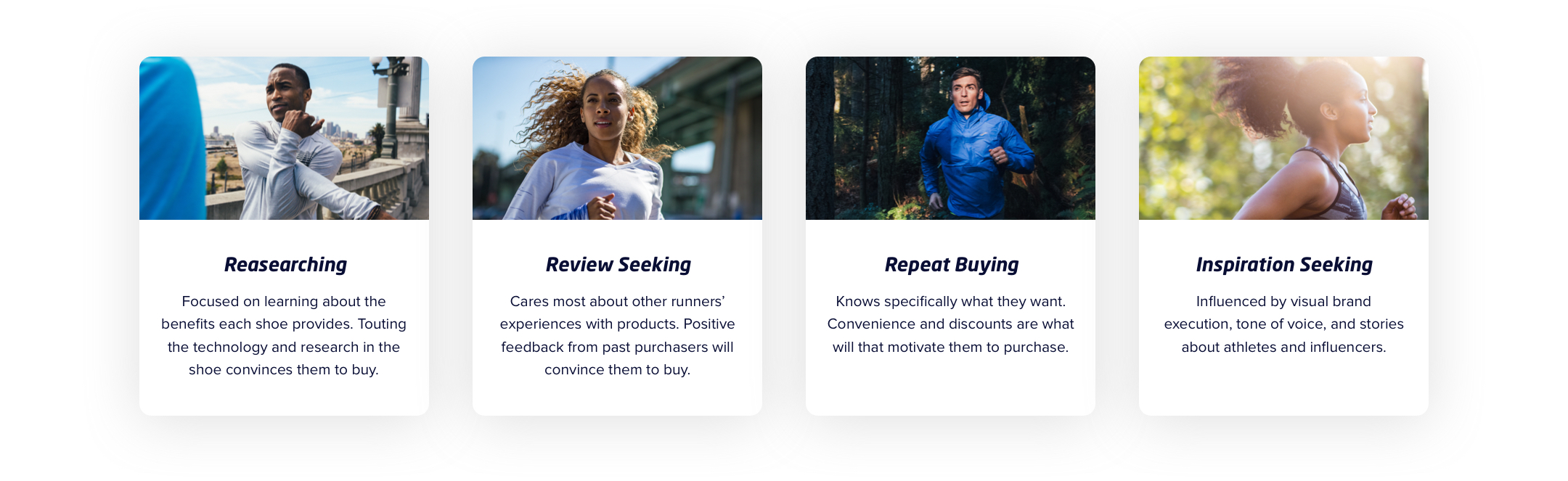 Reasearching

Focused on learning about the benefits each shoe provides. Touting the technology and research in the shoe convinces them to buy.

Review Seeking

Cares most about other runners' experiences with products. Positive feedback from past purchasers will convince them to buy.

Repeat Buying

Knows specifically what they want. Convenience and discounts are what will that motivate them to purchase.

Inspiration Seeking

Influenced by visual brand execution, tone of voice, and stories about athletes and influencers.